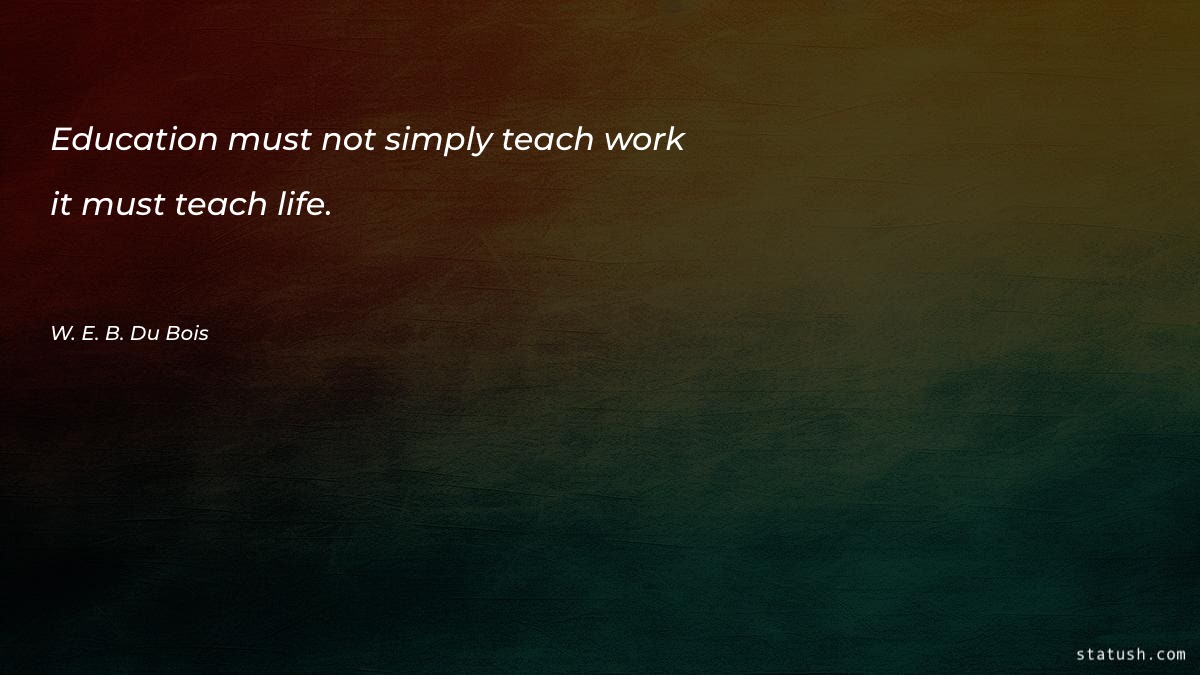 Education must not simply teach work
it must teach life.

W. E. B. Du Bois

statush.com